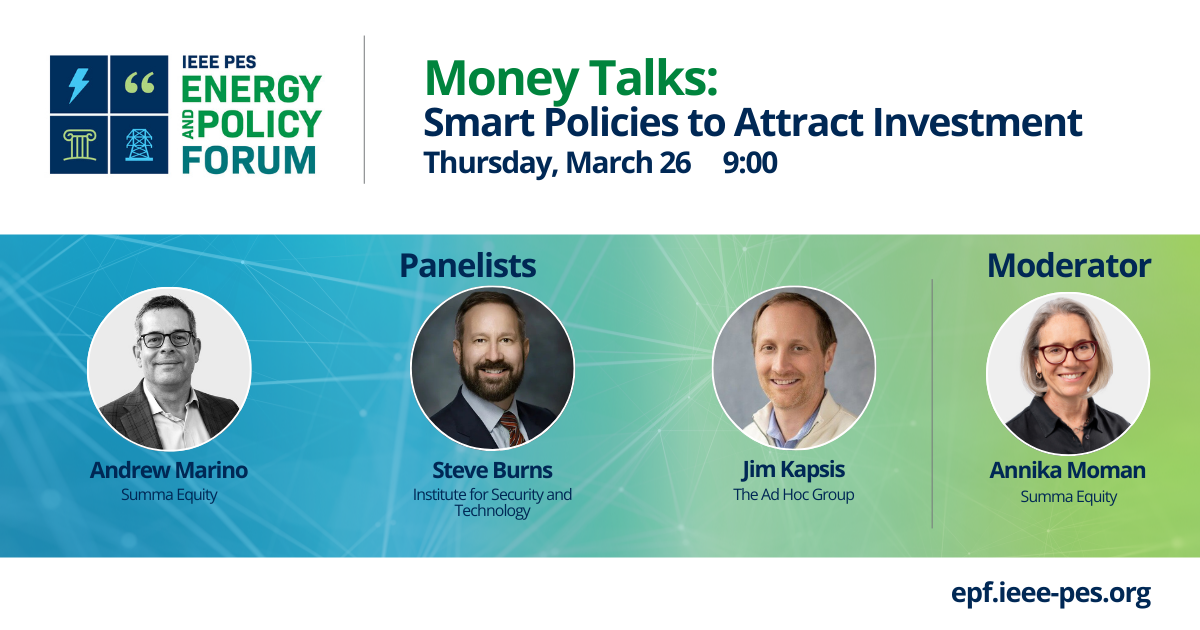 IEEE PES
ENERGY
AND
POLICY
FORUM

Money Talks:
Smart Policies to Attract Investment
Thursday, March 26 9:00

Panelists

Andrew Marino
Summa Equity

Steve Burns
Institute for Security and Technology

Jim Kapsis
The Ad Hoc Group

Moderator

Annika Moman
Summa Equity

epf.ieee-pes.org